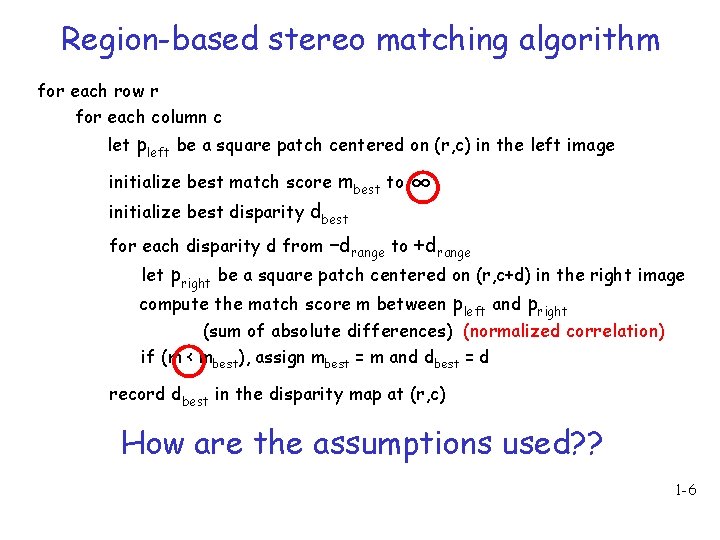 Region-based stereo matching algorithm

for each row r

for each column c

let $p_{left}$ be a square patch centered on (r,c) in the left image

initialize best match score $m_{best}$ to $\infty$

initialize best disparity $d_{best}$

for each disparity d from $-d_{range}$ to $+d_{range}$

let $p_{right}$ be a square patch centered on (r,c+d) in the right image

compute the match score m between $p_{left}$ and $p_{right}$

(sum of absolute differences) (normalized correlation)

if ($m < m_{best}$), assign $m_{best}$ = m and $d_{best}$ = d

record $d_{best}$ in the disparity map at (r,c)

How are the assumptions used??

1-6